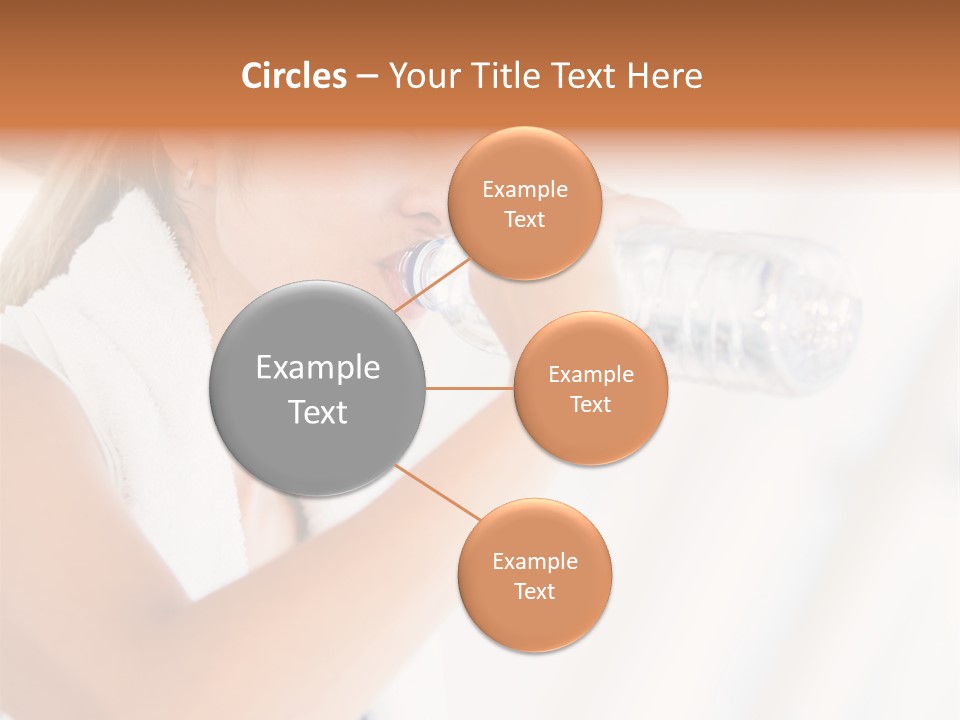 Circles – Your Title Text Here

Example Text

Example Text

Example Text

Example Text